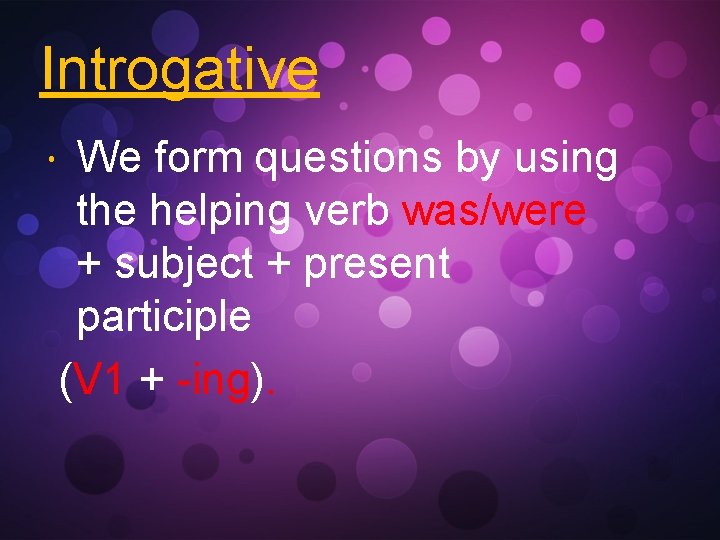 Introgative

• We form questions by using the helping verb was/were + subject + present participle

(V1 + -ing).